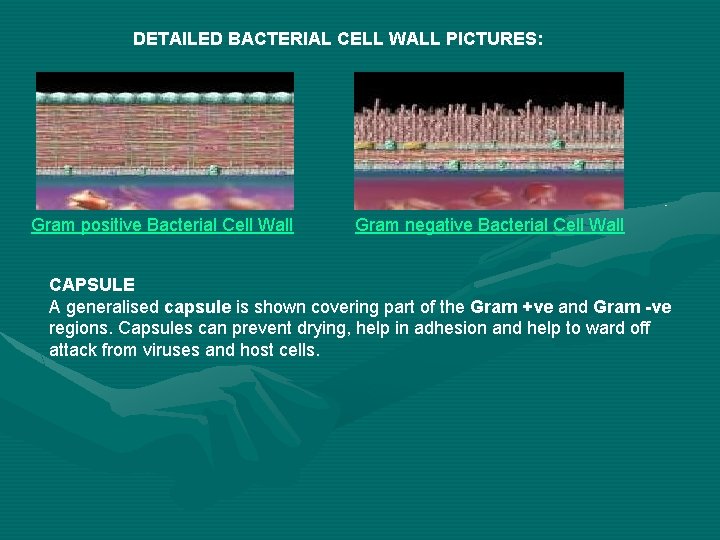 DETAILED BACTERIAL CELL WALL PICTURES:

Gram positive Bacterial Cell Wall

Gram negative Bacterial Cell Wall

CAPSULE
A generalised capsule is shown covering part of the Gram +ve and Gram -ve regions. Capsules can prevent drying, help in adhesion and help to ward off attack from viruses and host cells.